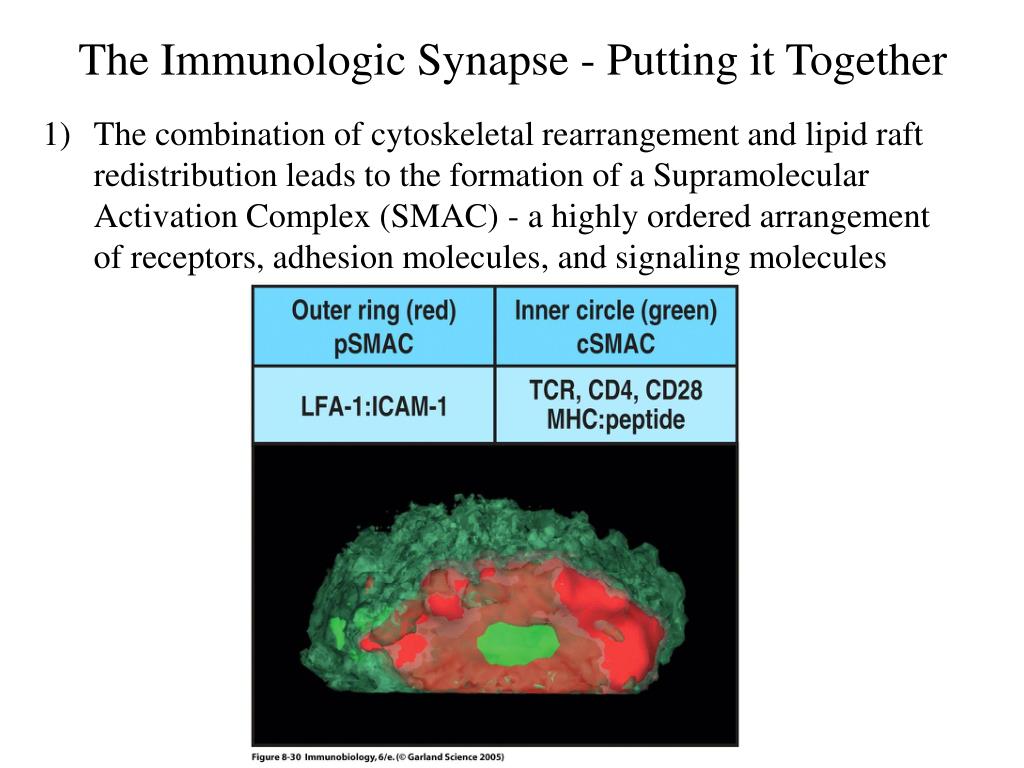 The Immunologic Synapse - Putting it Together

1) The combination of cytoskeletal rearrangement and lipid raft redistribution leads to the formation of a Supramolecular Activation Complex (SMAC) - a highly ordered arrangement of receptors, adhesion molecules, and signaling molecules

| Outer ring (red) pSMAC | Inner circle (green) cSMAC |
|---|---|
| LFA-1:ICAM-1 | TCR, CD4, CD28 MHC:peptide |

Figure 8-30 Immunobiology, 6/e. (© Garland Science 2005)